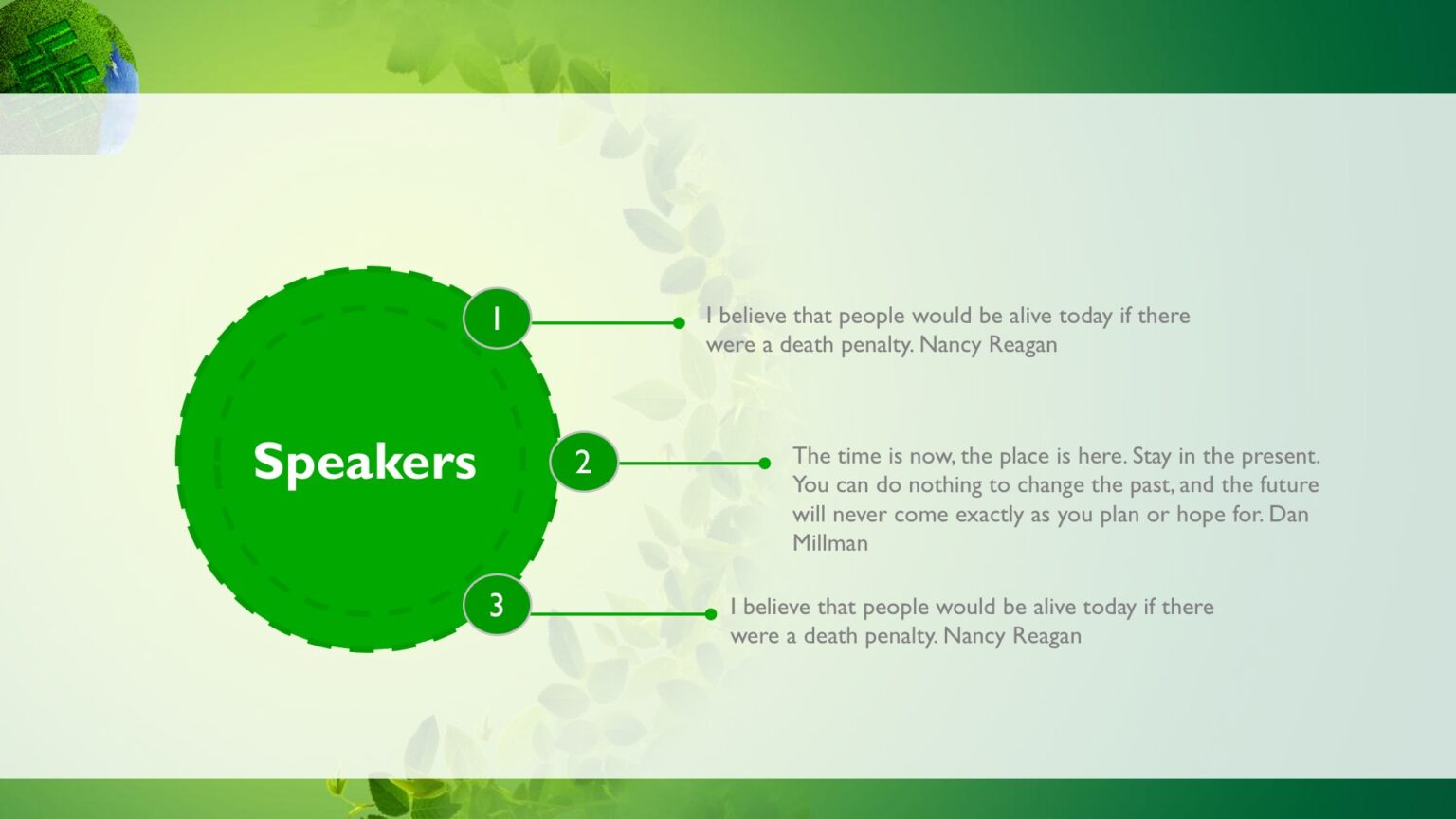 Speakers

1

I believe that people would be alive today if there were a death penalty. Nancy Reagan

2

The time is now, the place is here. Stay in the present. You can do nothing to change the past, and the future will never come exactly as you plan or hope for. Dan Millman

3

I believe that people would be alive today if there were a death penalty. Nancy Reagan